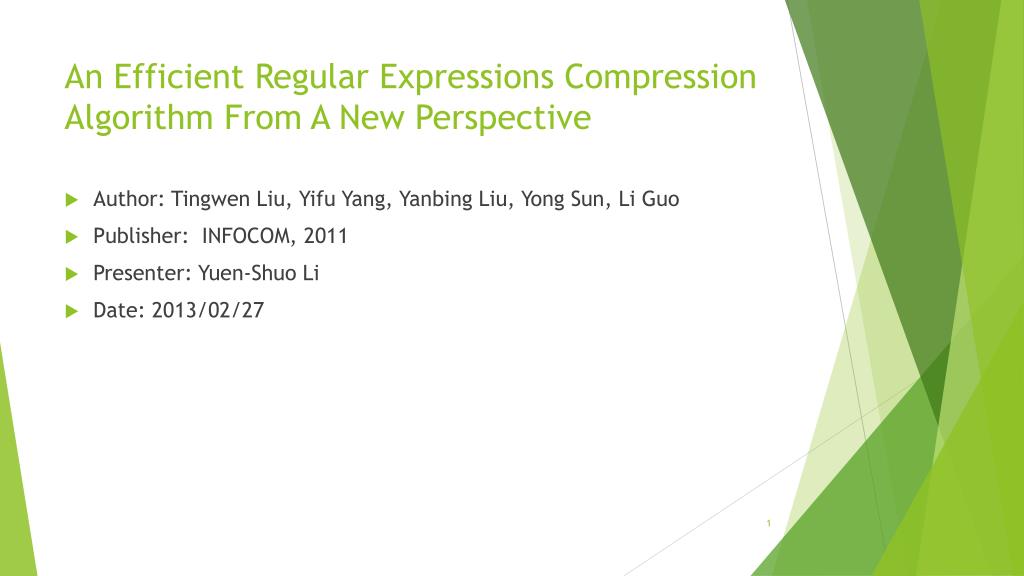 An Efficient Regular Expressions Compression Algorithm From A New Perspective

Author: Tingwen Liu, Yifu Yang, Yanbing Liu, Yong Sun, Li Guo

Publisher: INFOCOM, 2011

Presenter: Yuen-Shuo Li

Date: 2013/02/27

1